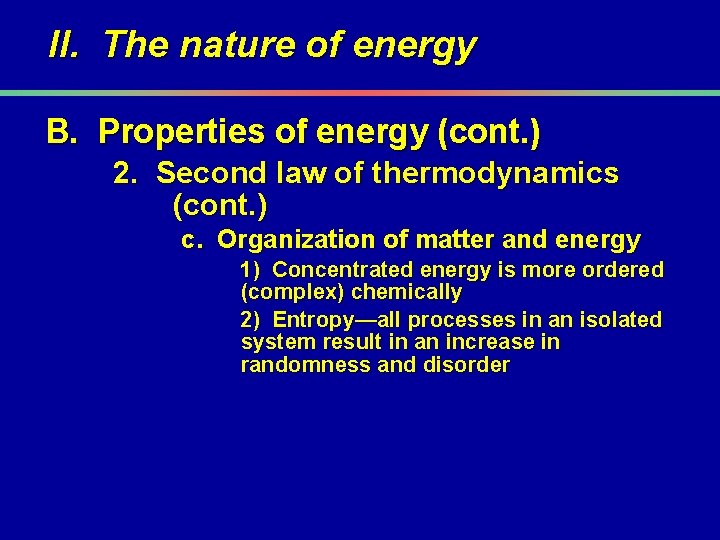 II. The nature of energy

B. Properties of energy (cont.)

2. Second law of thermodynamics (cont.)

c. Organization of matter and energy

1) Concentrated energy is more ordered (complex) chemically

2) Entropy—all processes in an isolated system result in an increase in randomness and disorder